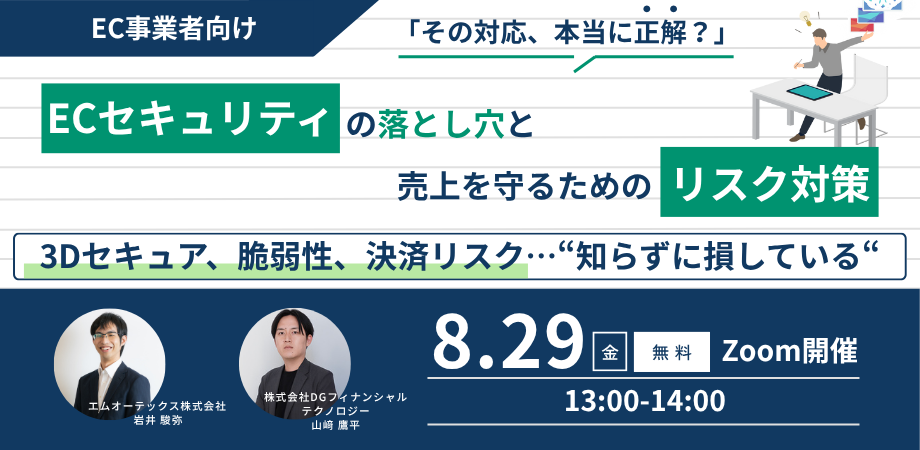 EC事業者向け

「その対応、本当に正解？」

ECセキュリティの落とし穴と
売上を守るためのリスク対策

3Dセキュア、脆弱性、決済リスク…“知らずに損している“

エムオーテックス株式会社
岩井 駿弥

株式会社DGフィナンシャルテクノロジー
山崎 鷹平

8.29 金 無料 Zoom開催
13:00-14:00